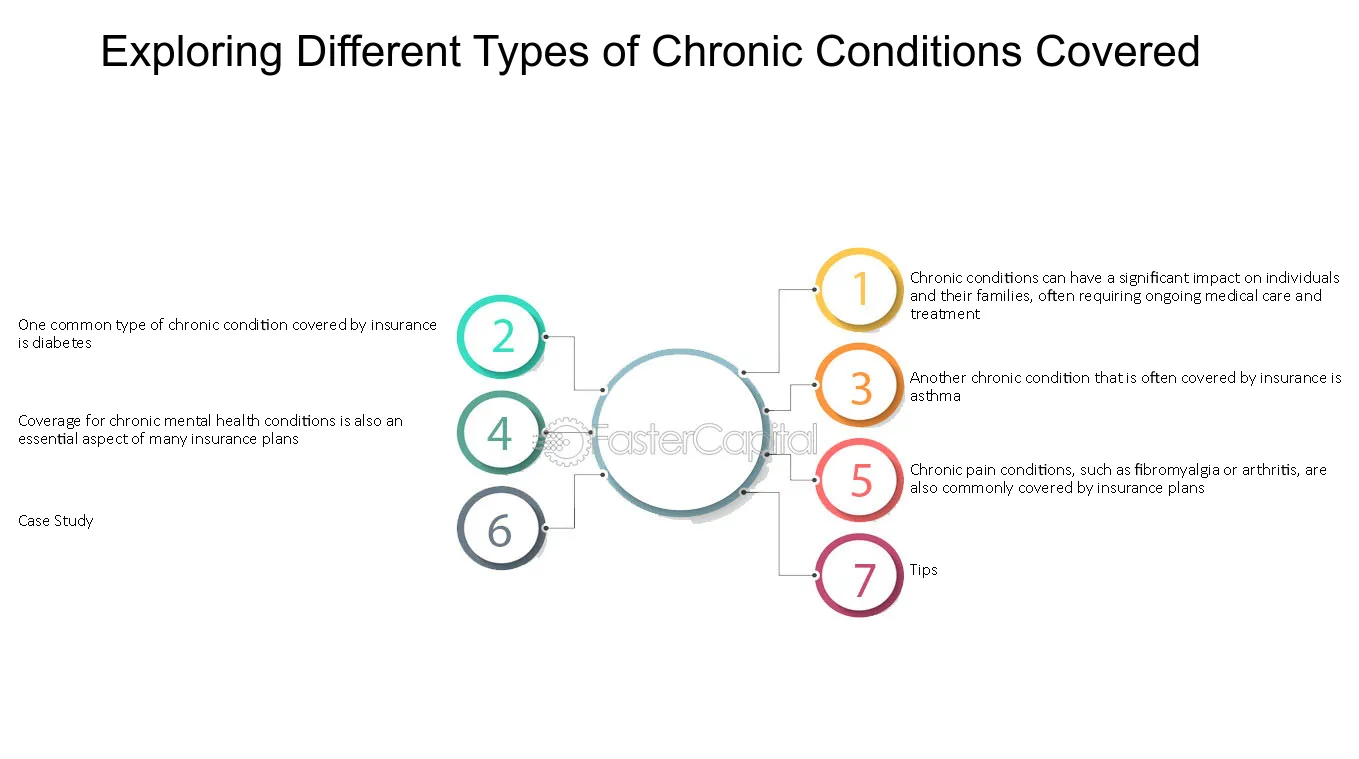 Exploring Different Types of Chronic Conditions Covered

1 Chronic conditions can have a significant impact on individuals and their families, often requiring ongoing medical care and treatment

2 One common type of chronic condition covered by insurance is diabetes

3 Another chronic condition that is often covered by insurance is asthma

4 Coverage for chronic mental health conditions is also an essential aspect of many insurance plans

5 Chronic pain conditions, such as fibromyalgia or arthritis, are also commonly covered by insurance plans

6 Case Study

7 Tips

FasterCapital